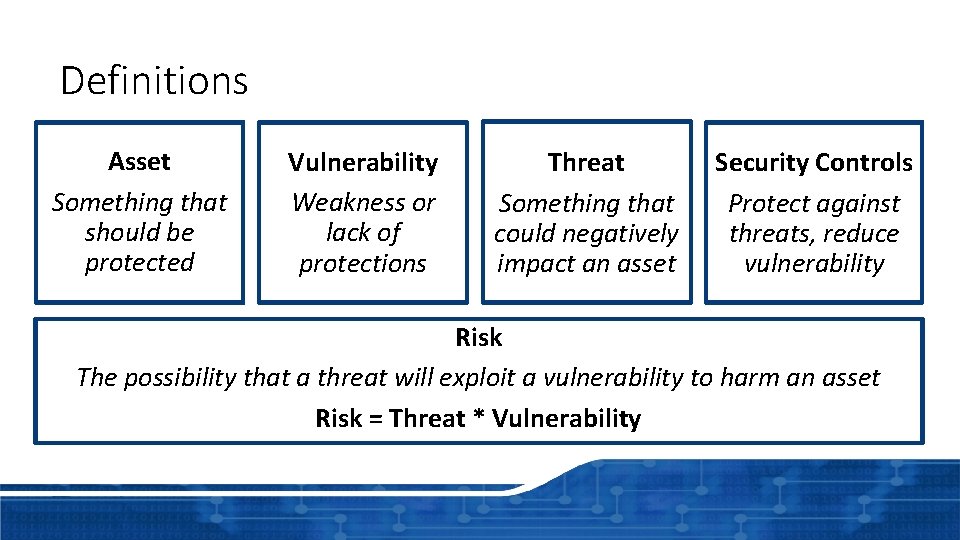 Definitions

Asset
Something that should be protected

Vulnerability
Weakness or lack of protections

Threat
Something that could negatively impact an asset

Security Controls
Protect against threats, reduce vulnerability

Risk
The possibility that a threat will exploit a vulnerability to harm an asset
Risk = Threat * Vulnerability